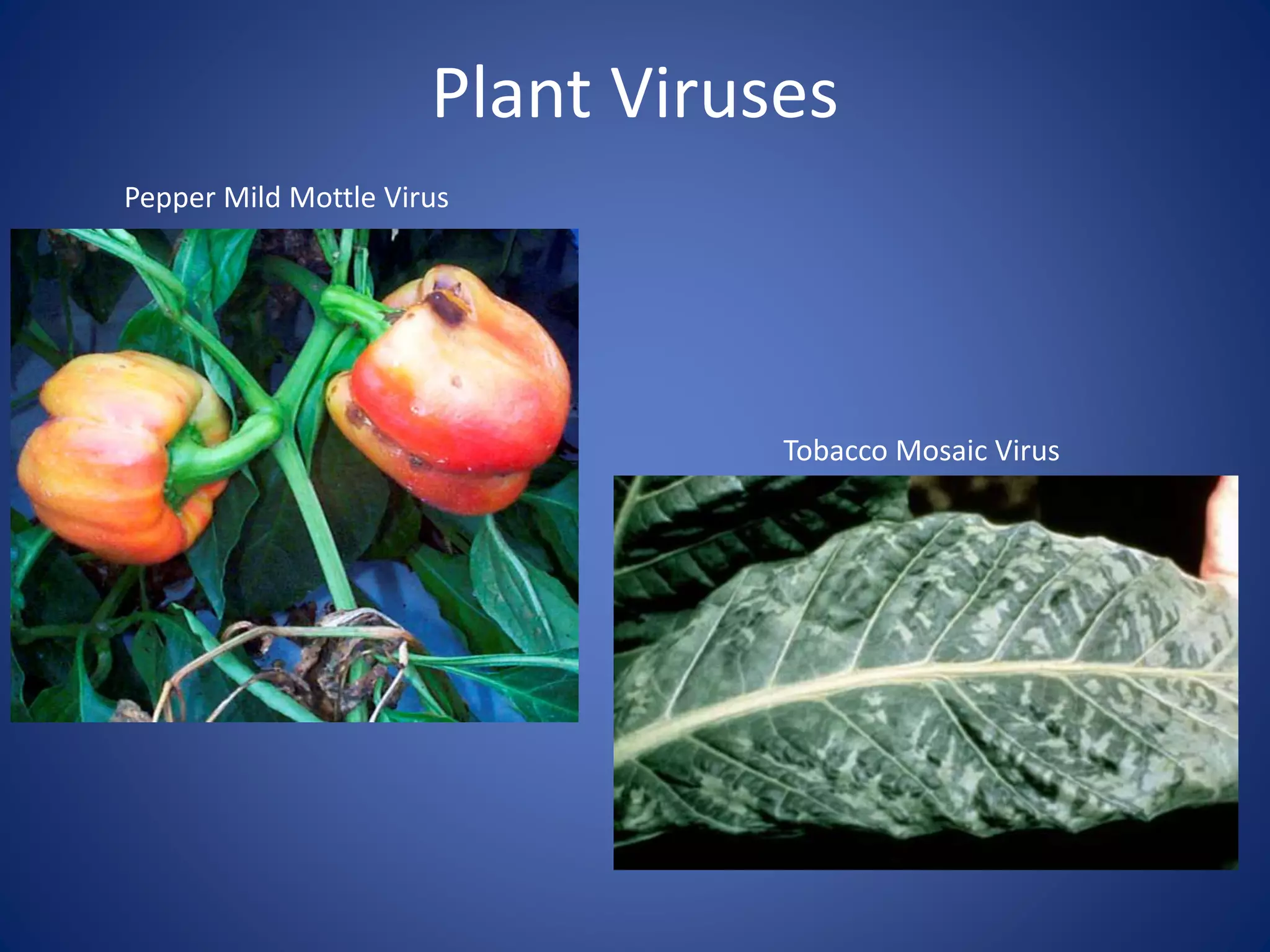 Plant Viruses

Pepper Mild Mottle Virus

Tobacco Mosaic Virus